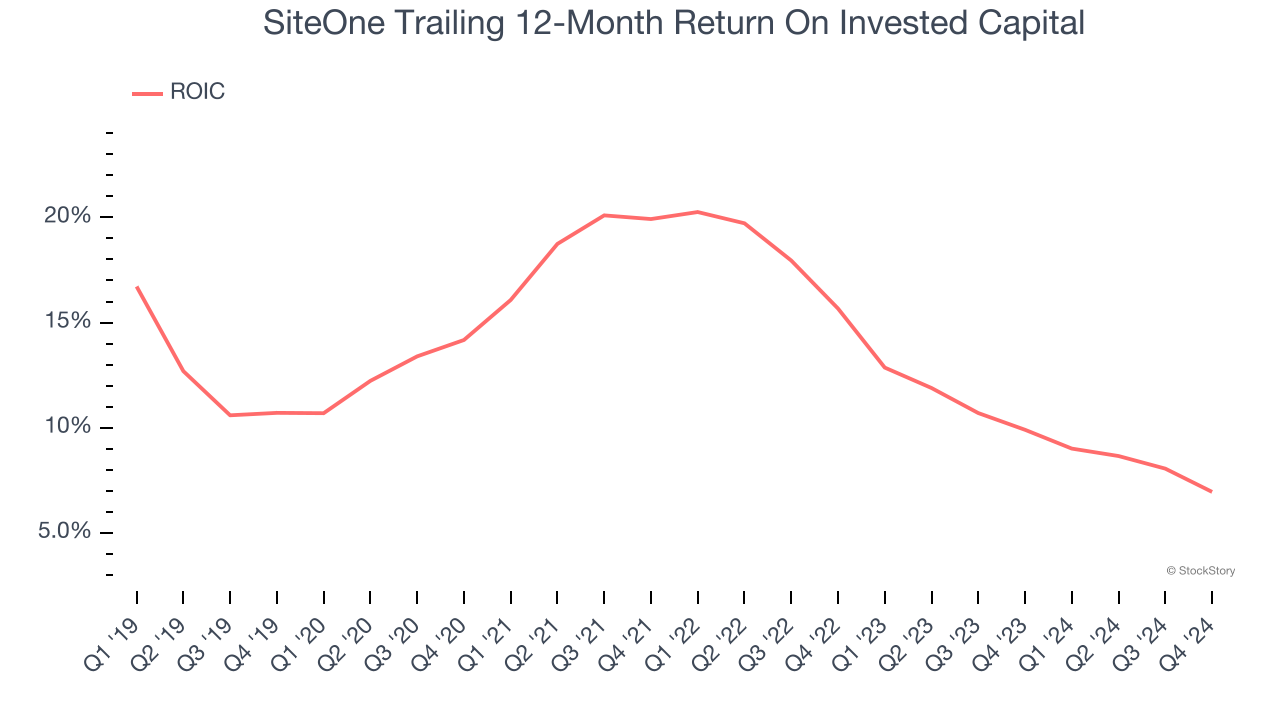 SiteOne Trailing 12-Month Return On Invested Capital

ROIC

20%
15%
10%
5.0%

© StockStory

Q1 '19
Q2 '19
Q3 '19
Q4 '19
Q1 '20
Q2 '20
Q3 '20
Q4 '20
Q1 '21
Q2 '21
Q3 '21
Q4 '21
Q1 '22
Q2 '22
Q3 '22
Q4 '22
Q1 '23
Q2 '23
Q3 '23
Q4 '23
Q1 '24
Q2 '24
Q3 '24
Q4 '24